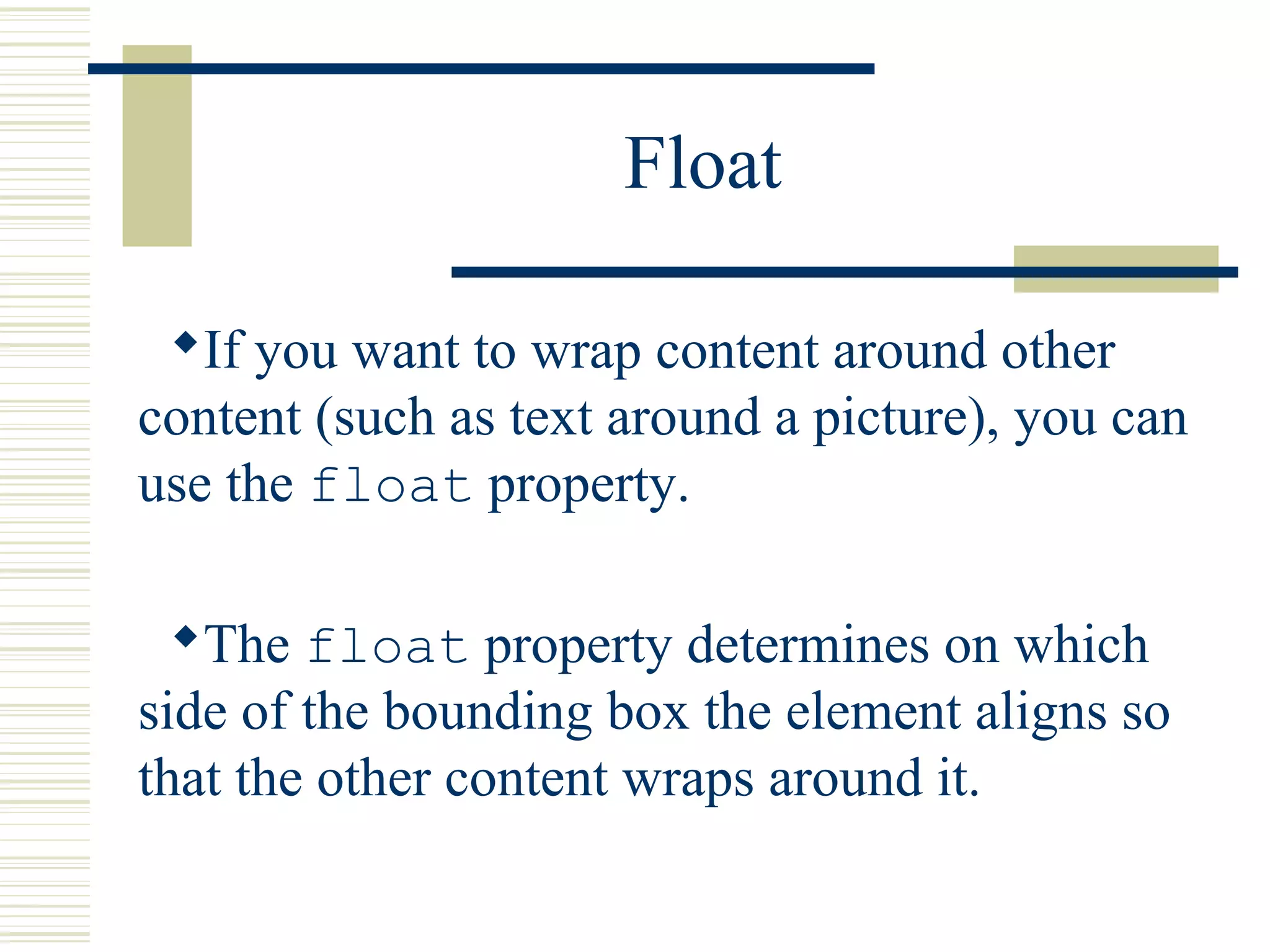 Float

◆If you want to wrap content around other content (such as text around a picture), you can use the float property.

◆The float property determines on which side of the bounding box the element aligns so that the other content wraps around it.